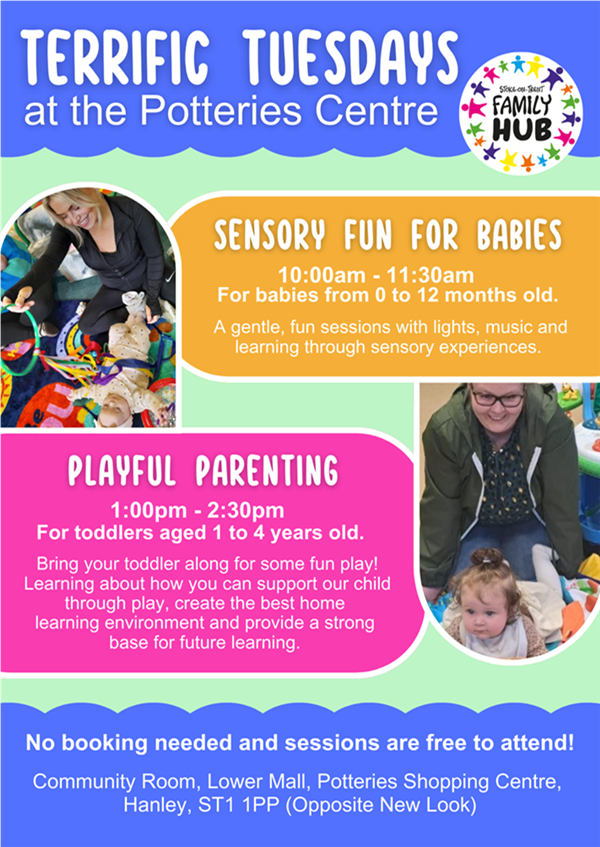 TERRIFIC TUESDAYS
at the Potteries Centre

STOKE-ON-TRENT FAMILY HUB

SENSORY FUN FOR BABIES

10:00am - 11:30am
For babies from 0 to 12 months old.

A gentle, fun sessions with lights, music and learning through sensory experiences.

PLAYFUL PARENTING

1:00pm - 2:30pm
For toddlers aged 1 to 4 years old.

Bring your toddler along for some fun play! Learning about how you can support our child through play, create the best home learning environment and provide a strong base for future learning.

No booking needed and sessions are free to attend!

Community Room, Lower Mall, Potteries Shopping Centre, Hanley, ST1 1PP (Opposite New Look)